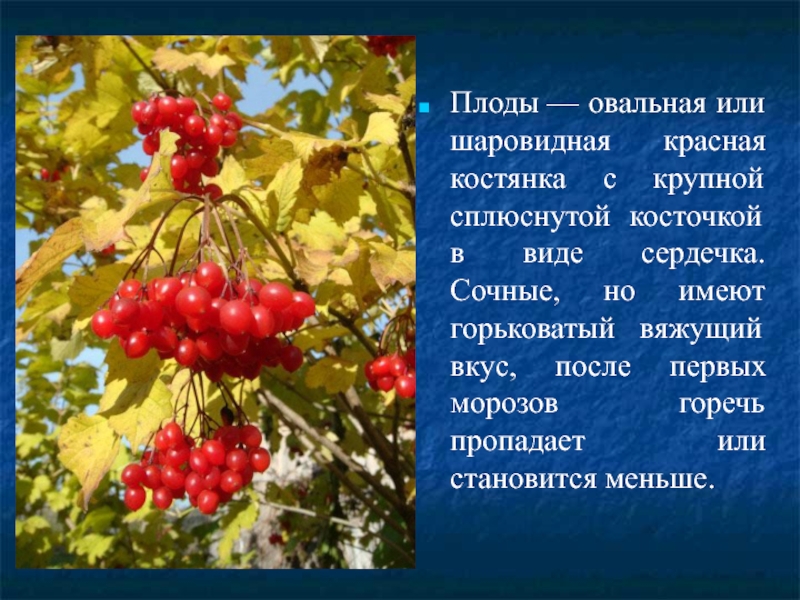 Плоды — овальная или шаровидная красная костянка с крупной сплюснутой косточкой в виде сердечка. Сочные, но имеют горьковатый вяжущий вкус, после первых морозов горечь пропадает или становится меньше.